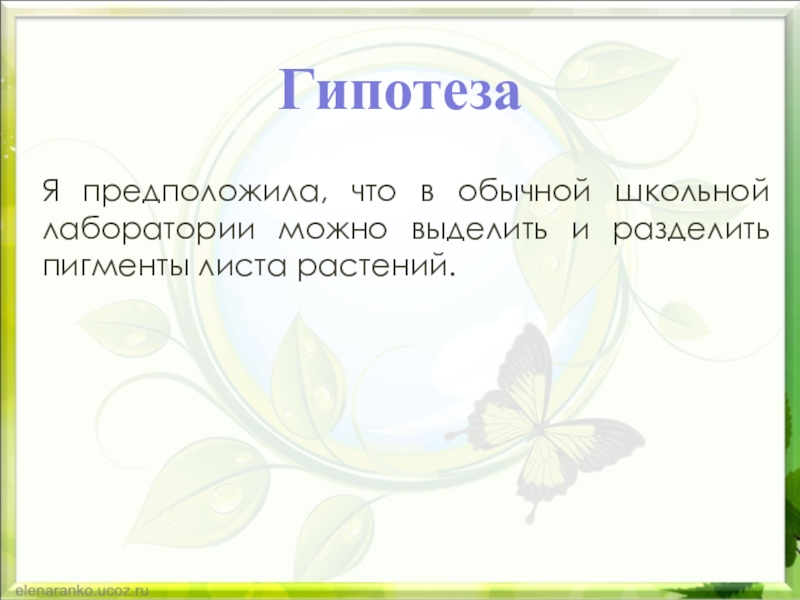 Гипотеза

Я предположила, что в обычной школьной лаборатории можно выделить и разделить пигменты листа растений.

elenaranko.ucoz.ru